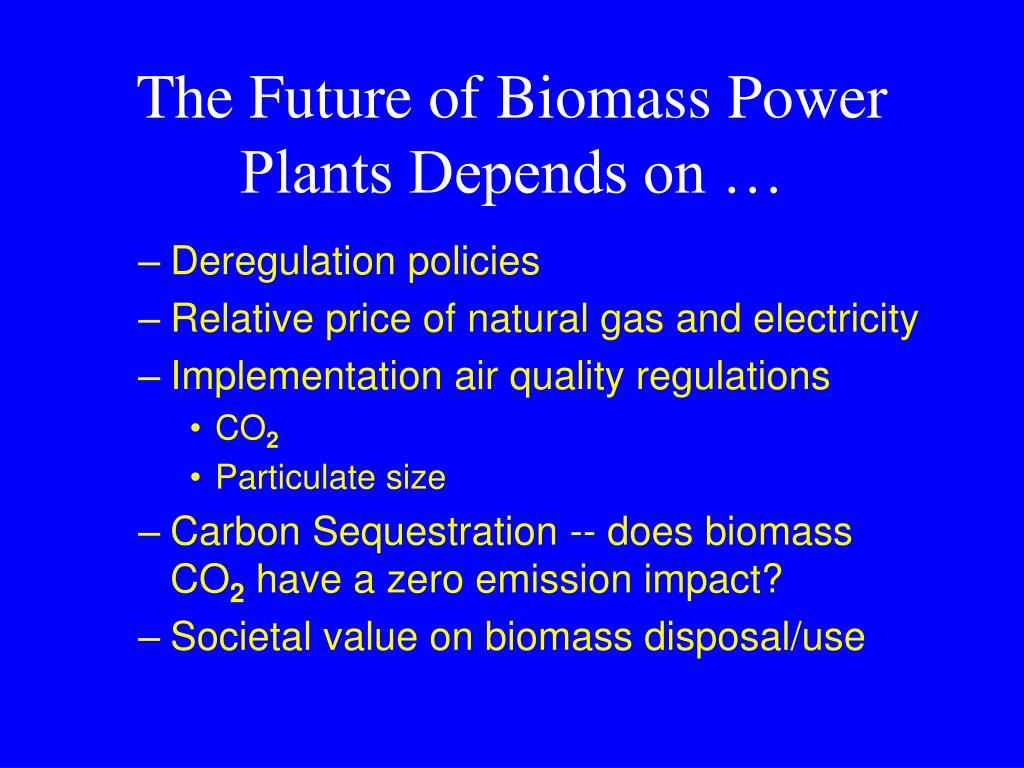 The Future of Biomass Power Plants Depends on …

– Deregulation policies
– Relative price of natural gas and electricity
– Implementation air quality regulations
• $CO_2$
• Particulate size
– Carbon Sequestration -- does biomass $CO_2$ have a zero emission impact?
– Societal value on biomass disposal/use